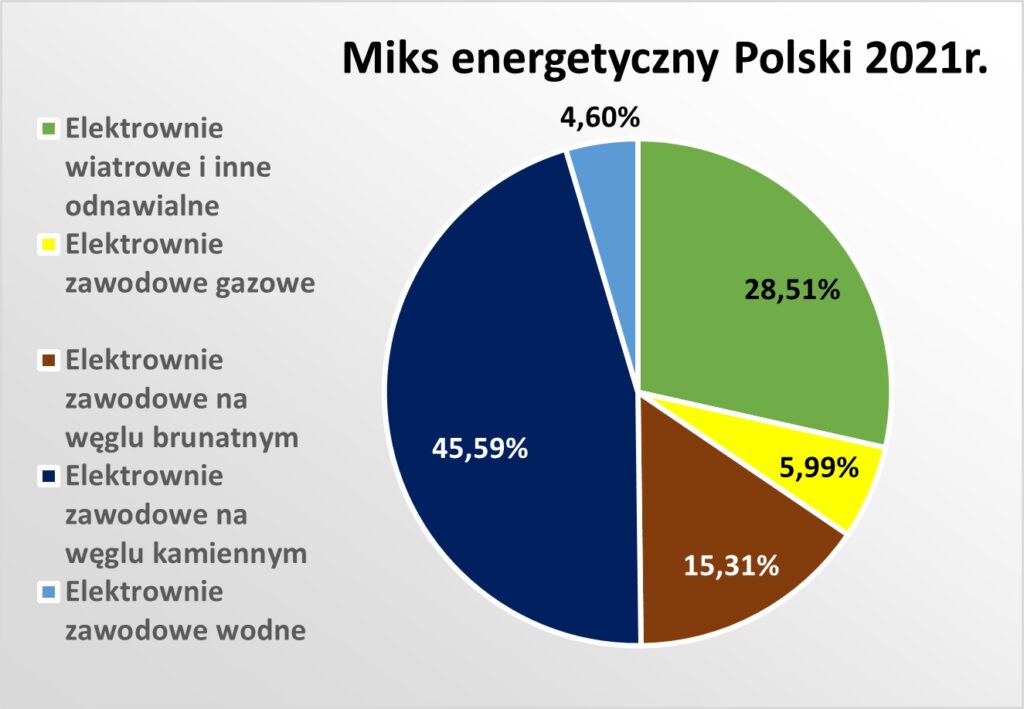 Miks energetyczny Polski 2021r.

Elektrownie wiatrowe i inne odnawialne
Elektrownie zawodowe gazowe
Elektrownie zawodowe na węglu brunatnym
Elektrownie zawodowe na węglu kamiennym
Elektrownie zawodowe wodne

4,60%
28,51%
5,99%
15,31%
45,59%